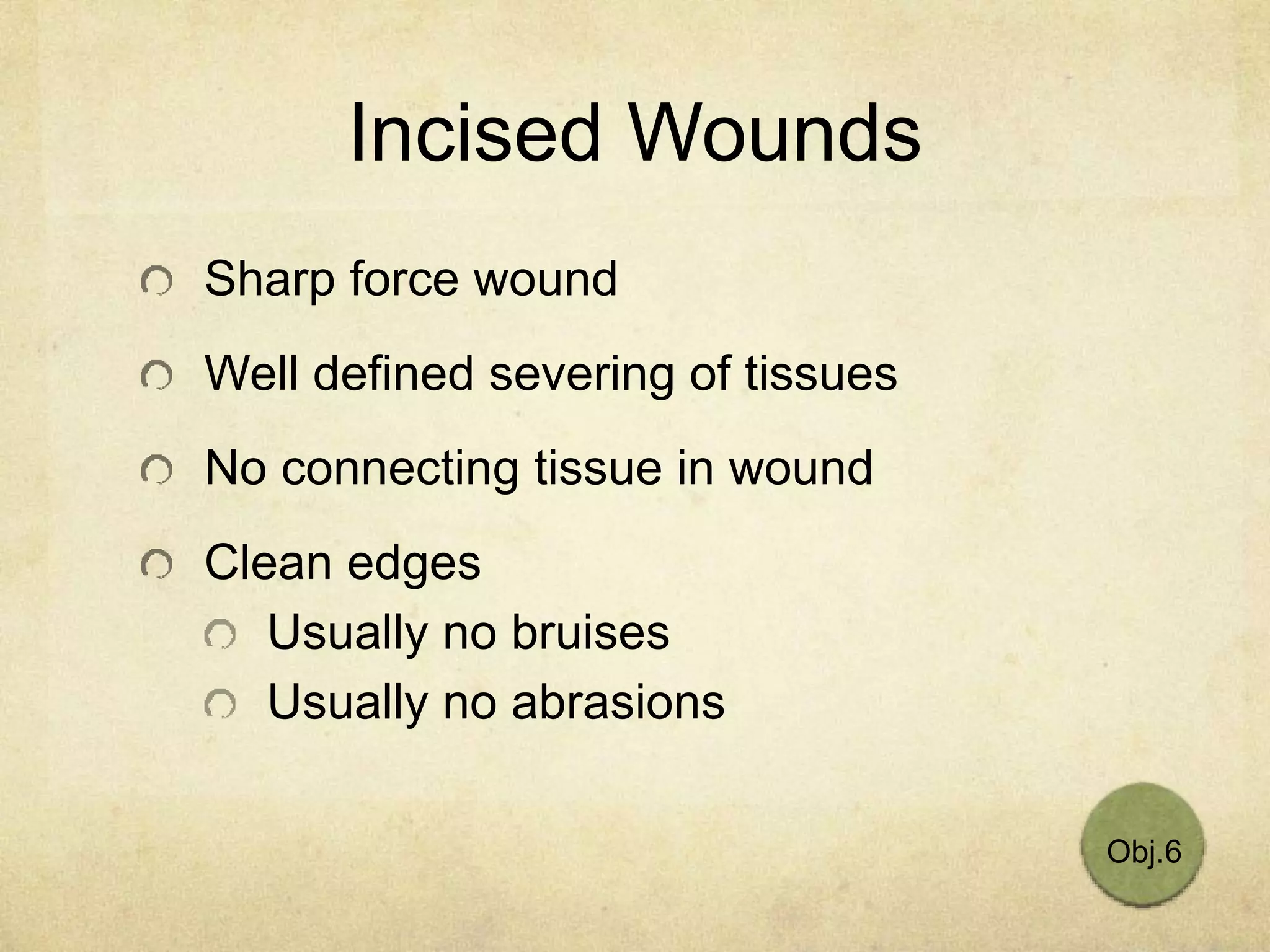 Incised Wounds

Sharp force wound

Well defined severing of tissues

No connecting tissue in wound

Clean edges

Usually no bruises

Usually no abrasions

Obj.6